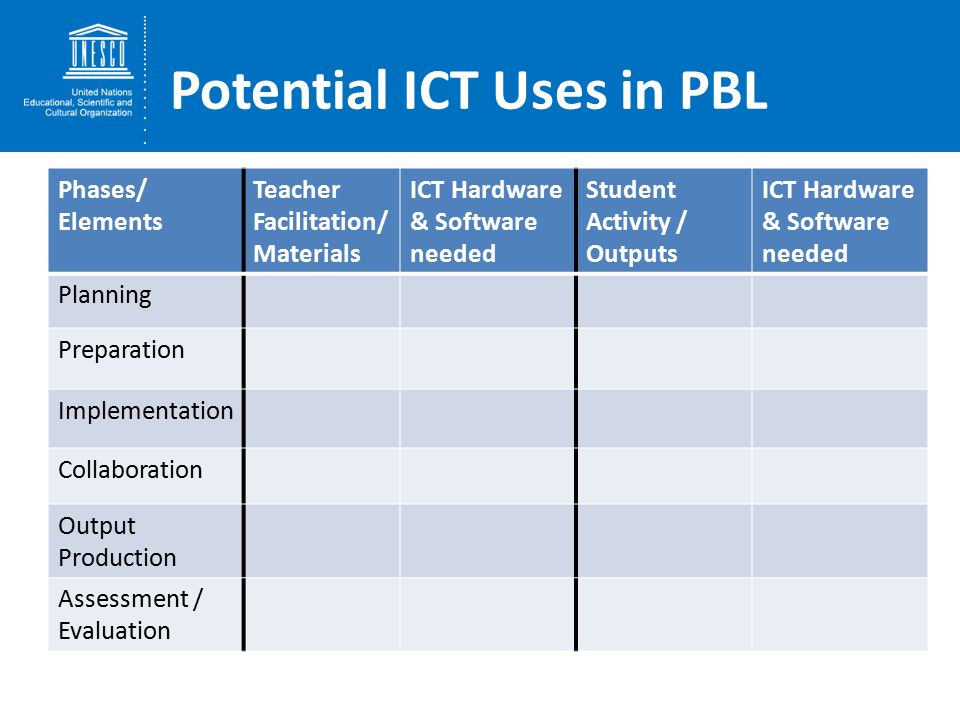 UNESCO
United Nations
Educational, Scientific and
Cultural Organization

Potential ICT Uses in PBL

| Phases/ Elements | Teacher Facilitation/ Materials | ICT Hardware & Software needed | Student Activity / Outputs | ICT Hardware & Software needed |
|---|---|---|---|---|
| Planning | | | | |
| Preparation | | | | |
| Implementation | | | | |
| Collaboration | | | | |
| Output Production | | | | |
| Assessment / Evaluation | | | | |